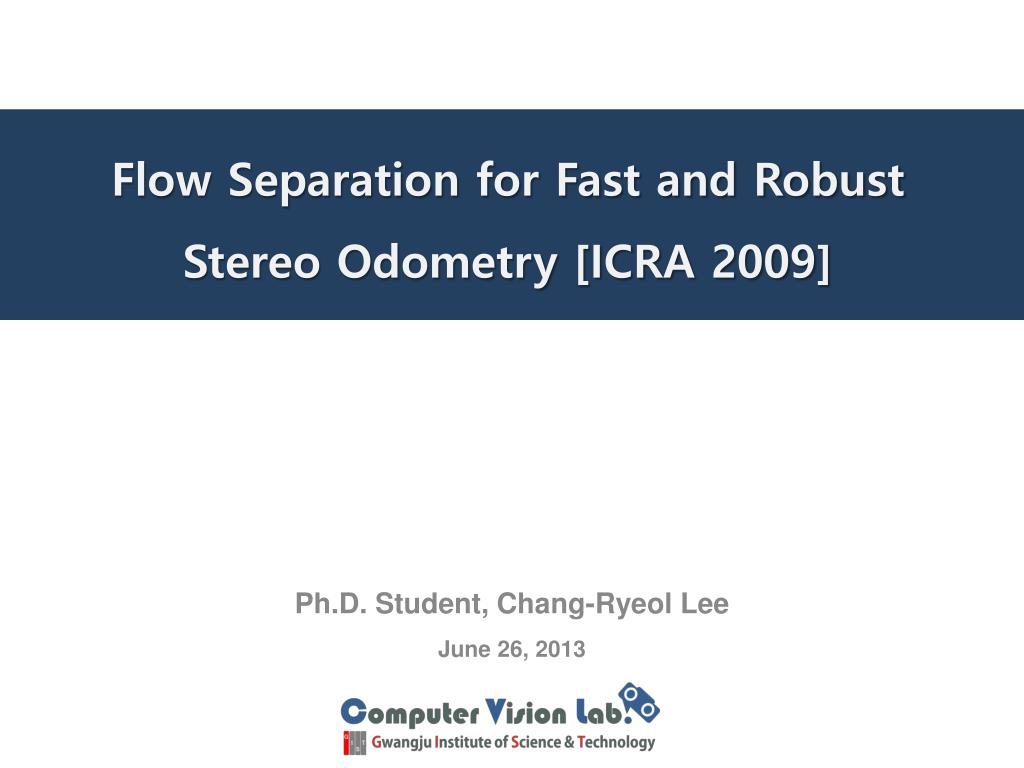 Flow Separation for Fast and Robust Stereo Odometry [ICRA 2009]

Ph.D. Student, Chang-Ryeol Lee

June 26, 2013

Computer Vision Lab.

Gwangju Institute of Science & Technology